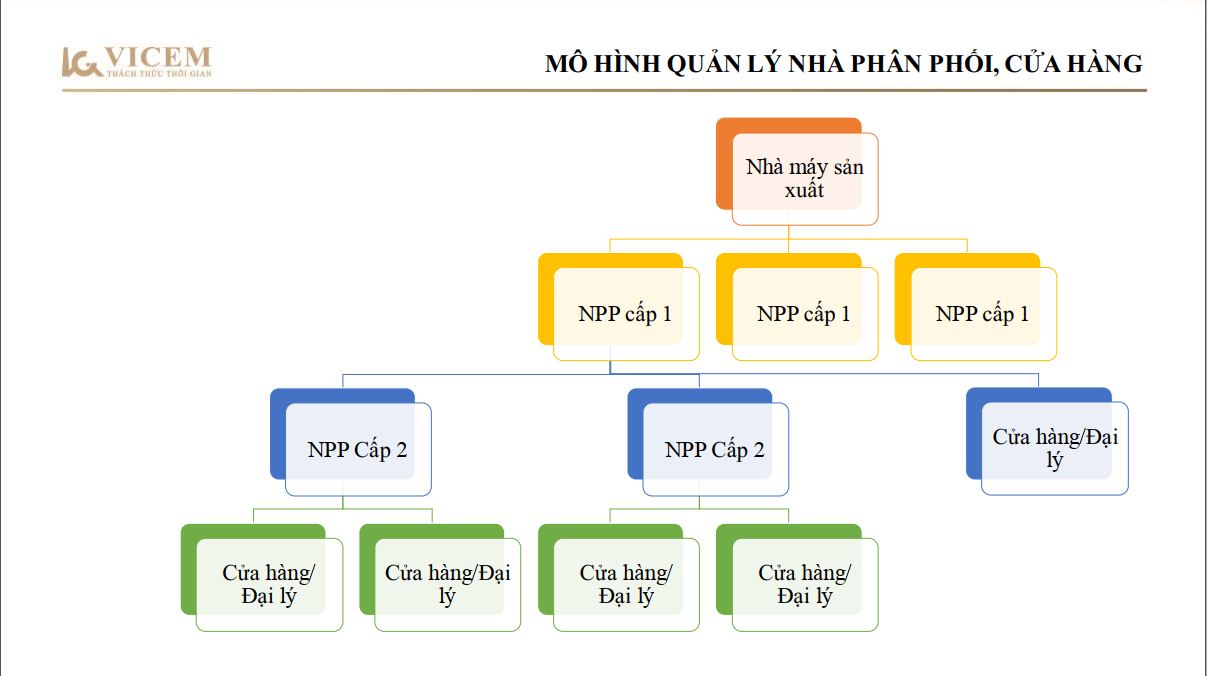 VICEM
THÁCH THỨC THỜI GIAN

MÔ HÌNH QUẢN LÝ NHÀ PHÂN PHỐI, CỬA HÀNG

Nhà máy sản xuất

NPP cấp 1

NPP cấp 1

NPP cấp 1

NPP Cấp 2

NPP Cấp 2

Cửa hàng/Đại lý

Cửa hàng/ Đại lý

Cửa hàng/Đại lý

Cửa hàng/ Đại lý

Cửa hàng/ Đại lý